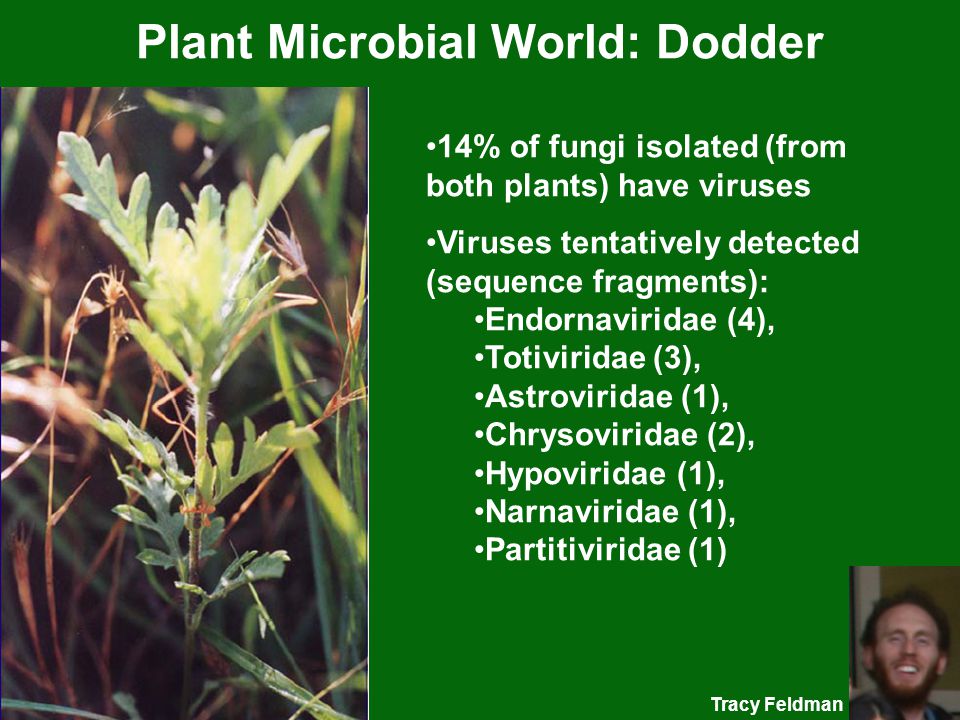 Plant Microbial World: Dodder

•14% of fungi isolated (from both plants) have viruses

•Viruses tentatively detected (sequence fragments):
•Endornaviridae (4),
•Totiviridae (3),
•Astroviridae (1),
•Chrysoviridae (2),
•Hypoviridae (1),
•Narnaviridae (1),
•Partitiviridae (1)

Tracy Feldman